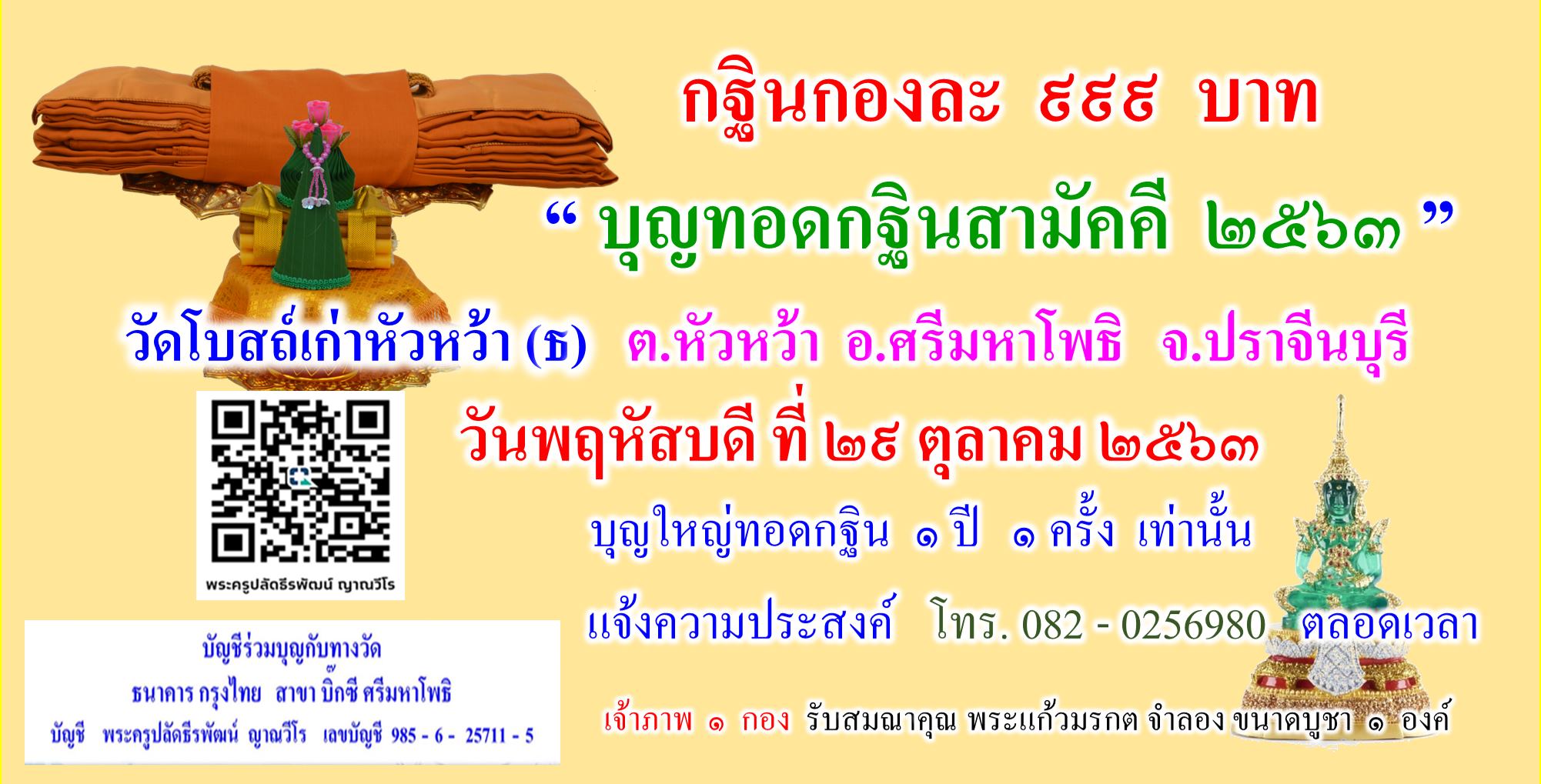 กฐินกองละ ๙๙๙ บาท

“ บุญทอดกฐินสามัคคี ๒๕๖๓ ”

วัดโบสถ์เก่าหัวหว้า (ธ) ต.หัวหว้า อ.ศรีมหาโพธิ จ.ปราจีนบุรี

วันพฤหัสบดี ที่ ๒๙ ตุลาคม ๒๕๖๓

บุญใหญ่ทอดกฐิน ๑ ปี ๑ ครั้ง เท่านั้น

แจ้งความประสงค์ โทร. 082 - 0256980 ตลอดเวลา

เจ้าภาพ ๑ กอง รับสมณาคุณ พระแก้วมรกต จำลอง ขนาดบูชา ๑ องค์

พระครูปลัดธีรพัฒน์ ญาณวีโร

บัญชีร่วมบุญกับทางวัด
ธนาคาร กรุงไทย สาขา บิ๊กซี ศรีมหาโพธิ
บัญชี พระครูปลัดธีรพัฒน์ ญาณวีโร เลขบัญชี 985 - 6 - 25711 - 5